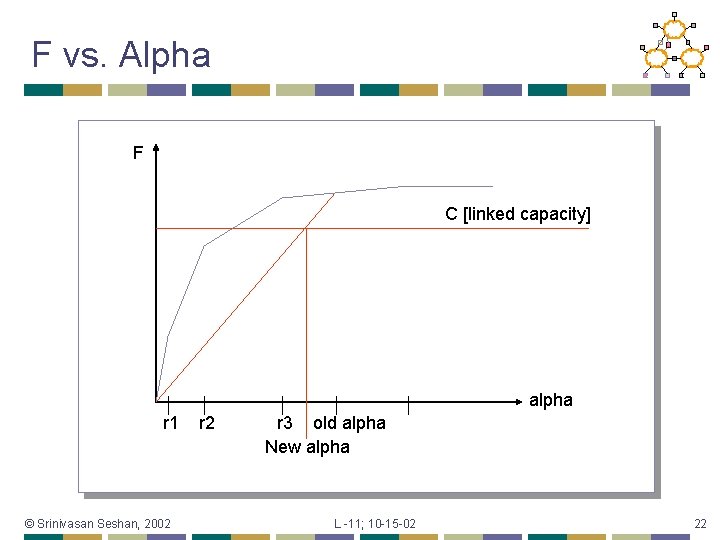 F vs. Alpha

F

C [linked capacity]

alpha

r1 r2 r3 old alpha

New alpha

© Srinivasan Seshan, 2002

L -11; 10-15-02

22